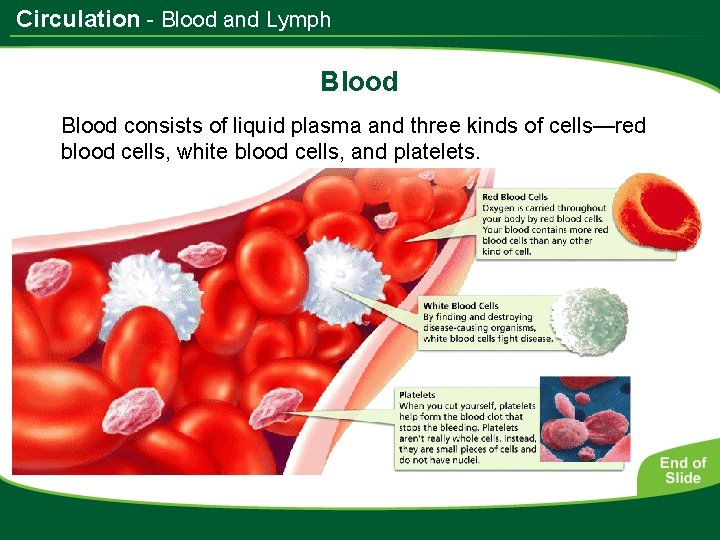 Circulation - Blood and Lymph

Blood

Blood consists of liquid plasma and three kinds of cells—red blood cells, white blood cells, and platelets.

Red Blood Cells
Oxygen is carried throughout your body by red blood cells. Your blood contains more red blood cells than any other kind of cell.

White Blood Cells
By finding and destroying disease-causing organisms, white blood cells fight disease.

Platelets
When you cut yourself, platelets help form the blood clot that stops the bleeding. Platelets aren't really whole cells. Instead, they are small pieces of cells and do not have nuclei.

End of Slide